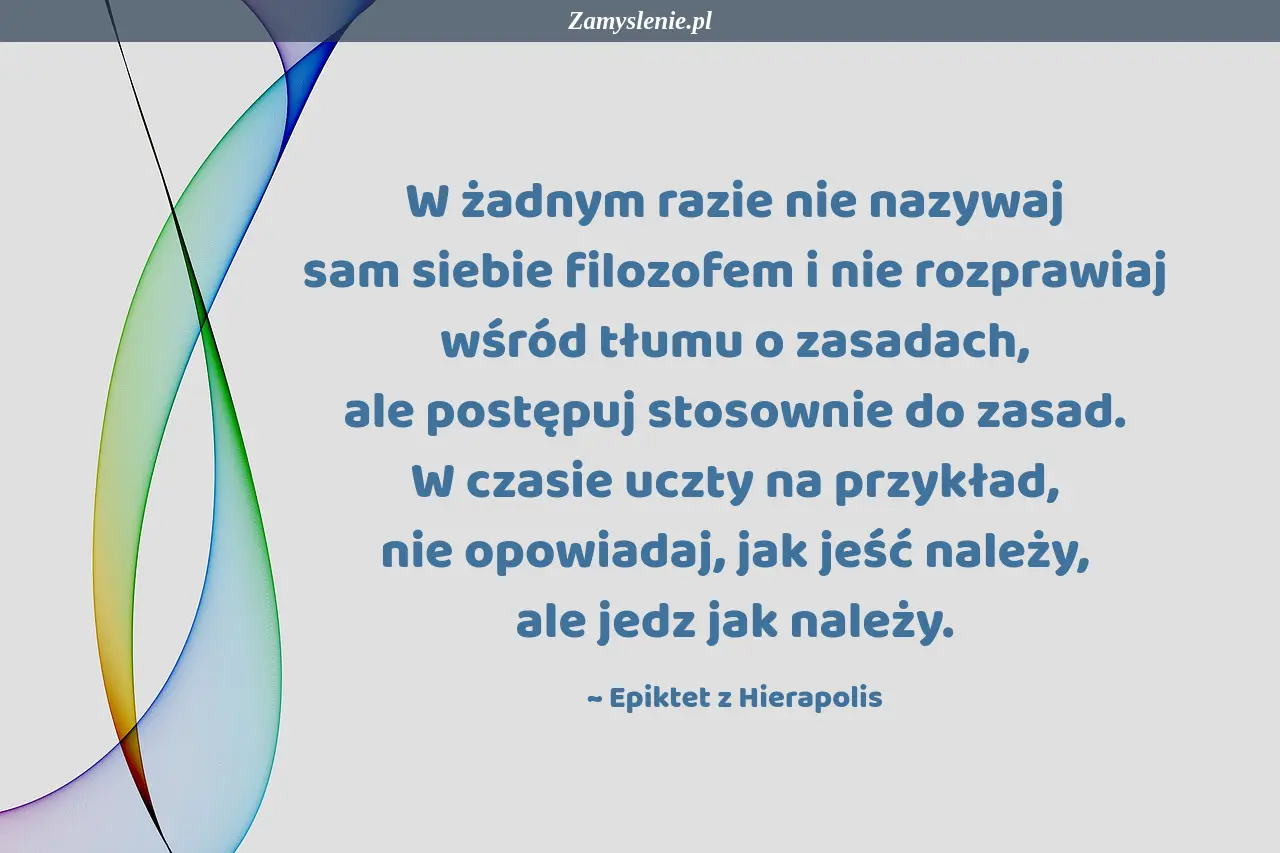 Zamyslenie.pl

W żadnym razie nie nazywaj sam siebie filozofem i nie rozprawiaj wśród tłumu o zasadach, ale postępuj stosownie do zasad. W czasie uczty na przykład, nie opowiadaj, jak jeść należy, ale jedz jak należy.

~ Epiktet z Hierapolis